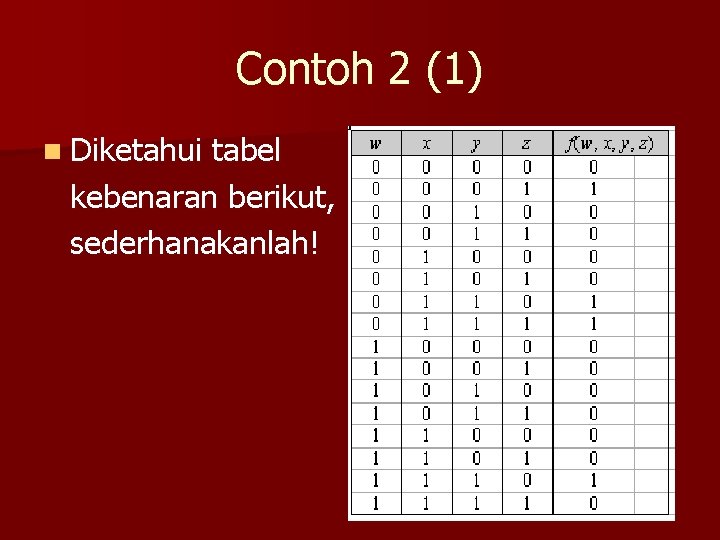 Contoh 2 (1)

Diketahui tabel kebenaran berikut, sederhanakanlah!

| $w$ | $x$ | $y$ | $z$ | $f(w, x, y, z)$ |
|---|---|---|---|---|
| 0 | 0 | 0 | 0 | 0 |
| 0 | 0 | 0 | 1 | 1 |
| 0 | 0 | 1 | 0 | 0 |
| 0 | 0 | 1 | 1 | 0 |
| 0 | 1 | 0 | 0 | 0 |
| 0 | 1 | 0 | 1 | 0 |
| 0 | 1 | 1 | 0 | 1 |
| 0 | 1 | 1 | 1 | 1 |
| 1 | 0 | 0 | 0 | 0 |
| 1 | 0 | 0 | 1 | 0 |
| 1 | 0 | 1 | 0 | 0 |
| 1 | 0 | 1 | 1 | 0 |
| 1 | 1 | 0 | 0 | 0 |
| 1 | 1 | 0 | 1 | 0 |
| 1 | 1 | 1 | 0 | 1 |
| 1 | 1 | 1 | 1 | 0 |